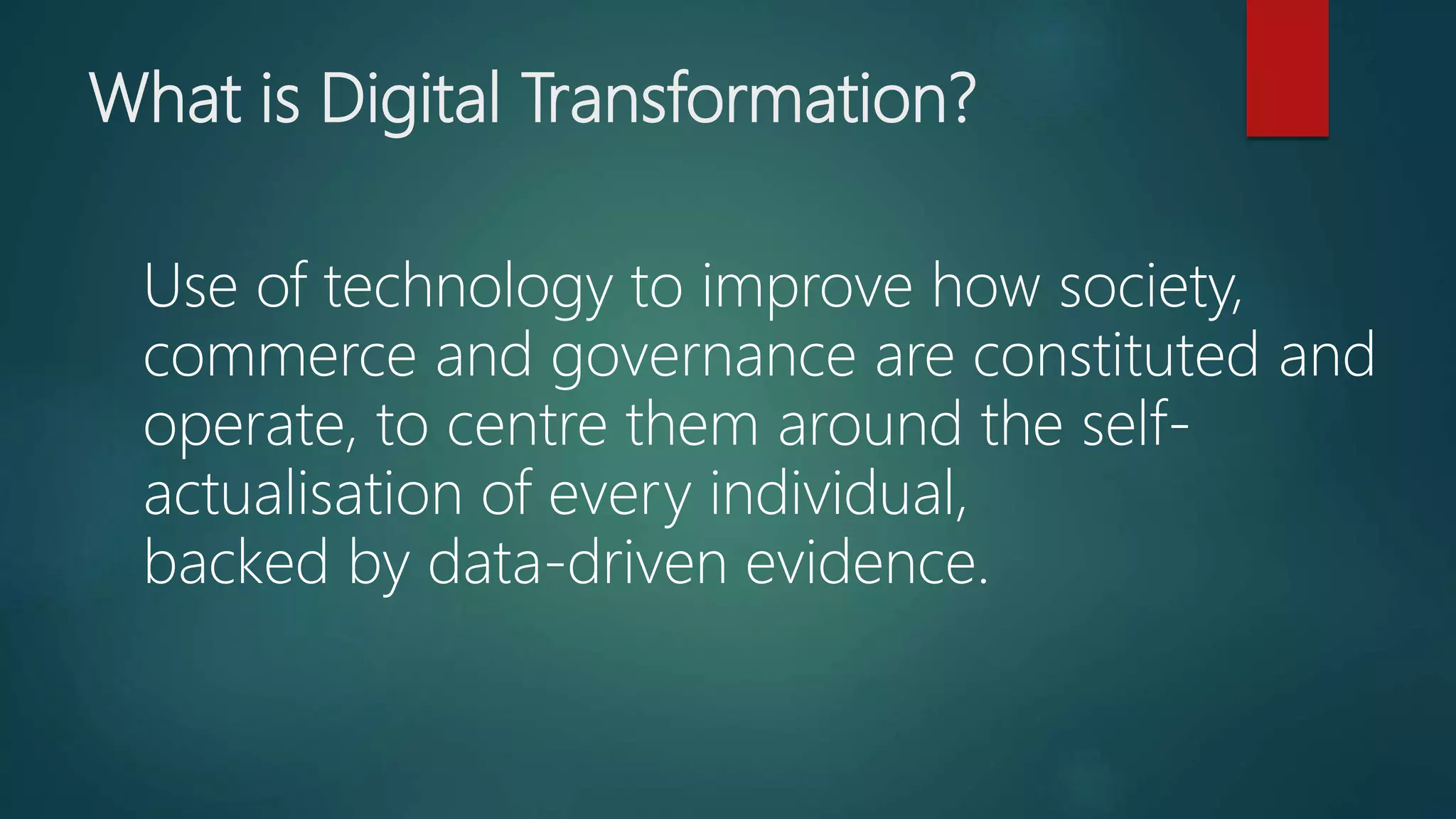 What is Digital Transformation?

Use of technology to improve how society, commerce and governance are constituted and operate, to centre them around the self-actualisation of every individual,
backed by data-driven evidence.